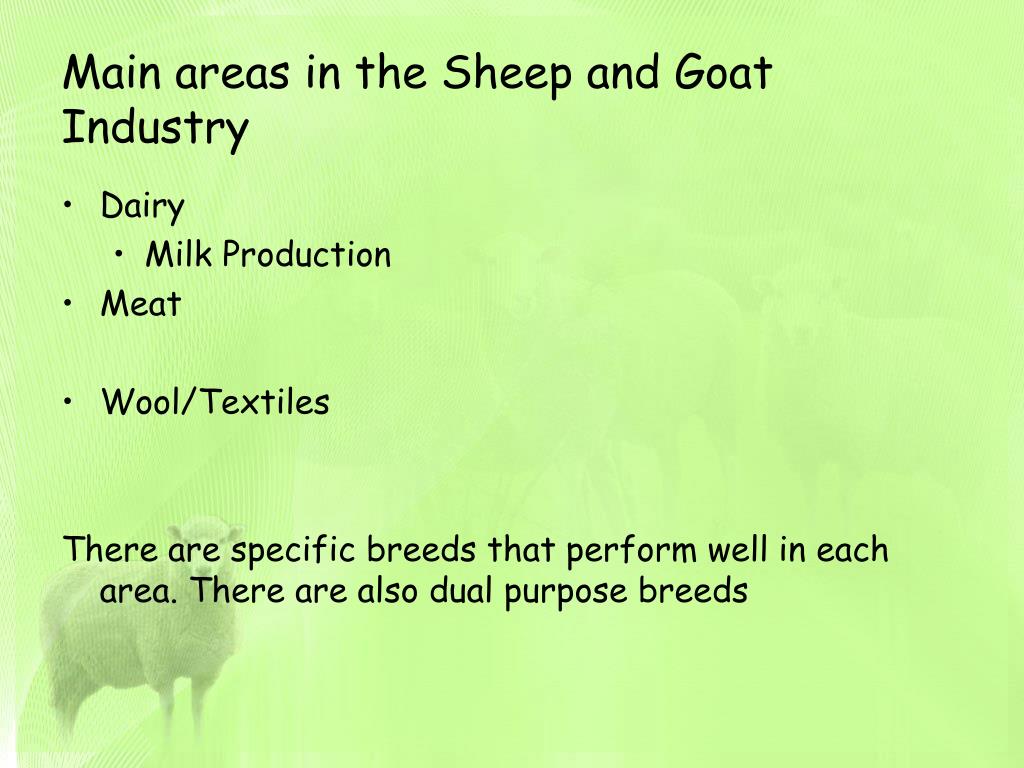 Main areas in the Sheep and Goat Industry

• Dairy
  • Milk Production
• Meat

• Wool/Textiles

There are specific breeds that perform well in each area. There are also dual purpose breeds